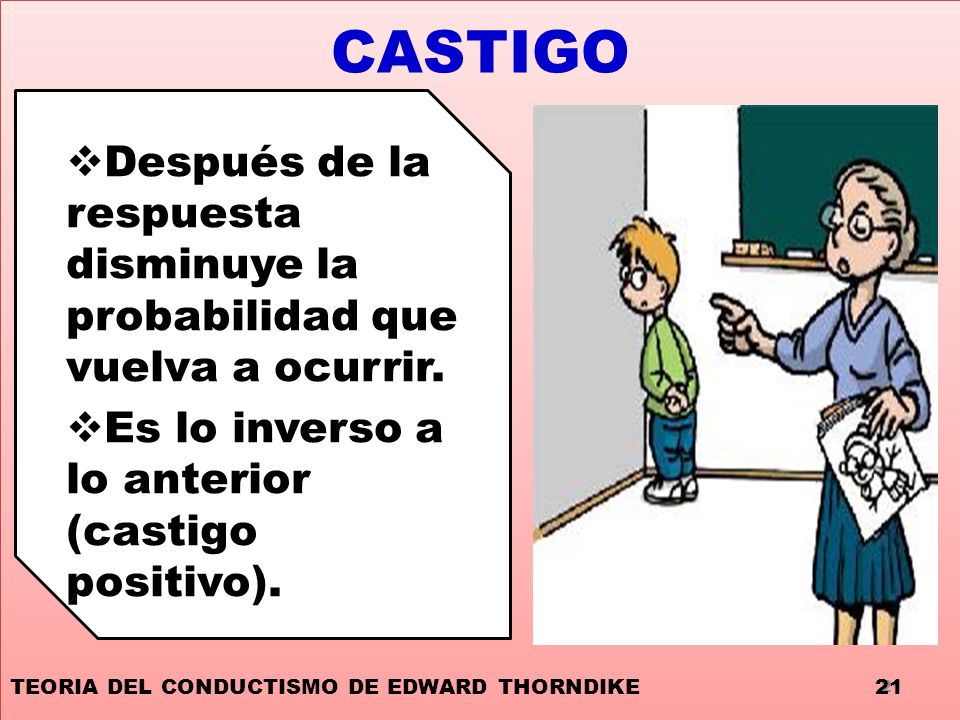 CASTIGO

❖Después de la respuesta disminuye la probabilidad que vuelva a ocurrir.

❖Es lo inverso a lo anterior (castigo positivo).

TEORIA DEL CONDUCTISMO DE EDWARD THORNDIKE

21